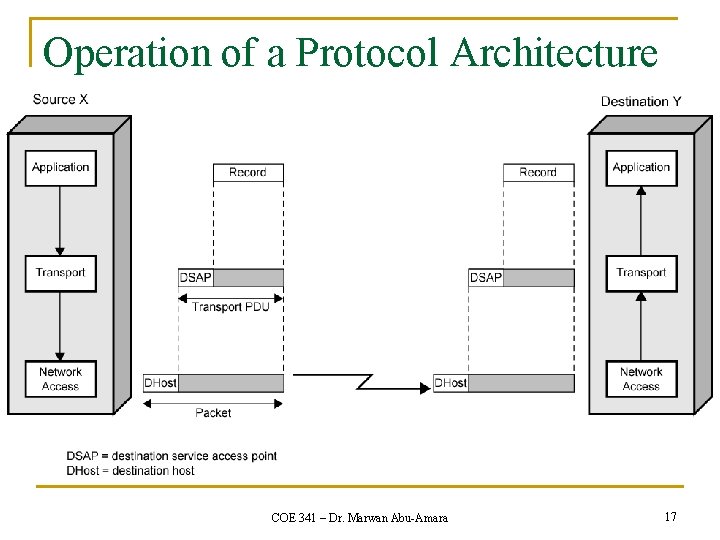 Operation of a Protocol Architecture

Source X

Application

Transport

Network Access

Record

DSAP

Transport PDU

DHost

Packet

Record

DSAP

DHost

Destination Y

Application

Transport

Network Access

DSAP = destination service access point
DHost = destination host

COE 341 – Dr. Marwan Abu-Amara

17